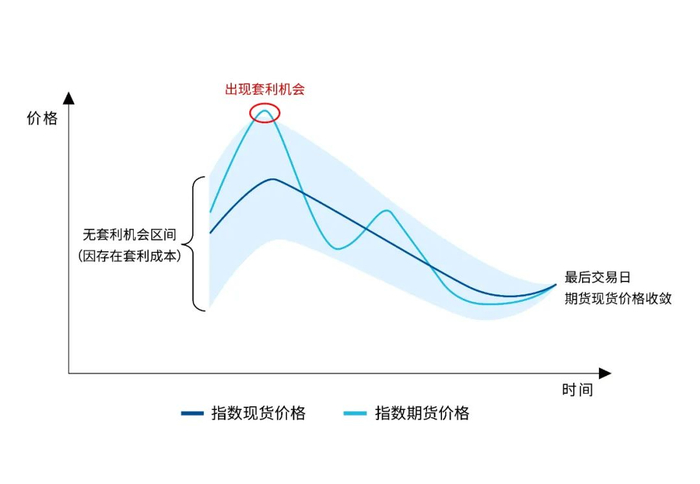 出现套利机会

价格

无套利机会区间
(因存在套利成本)

最后交易日
期货现货价格收敛

时间

指数现货价格
指数期货价格